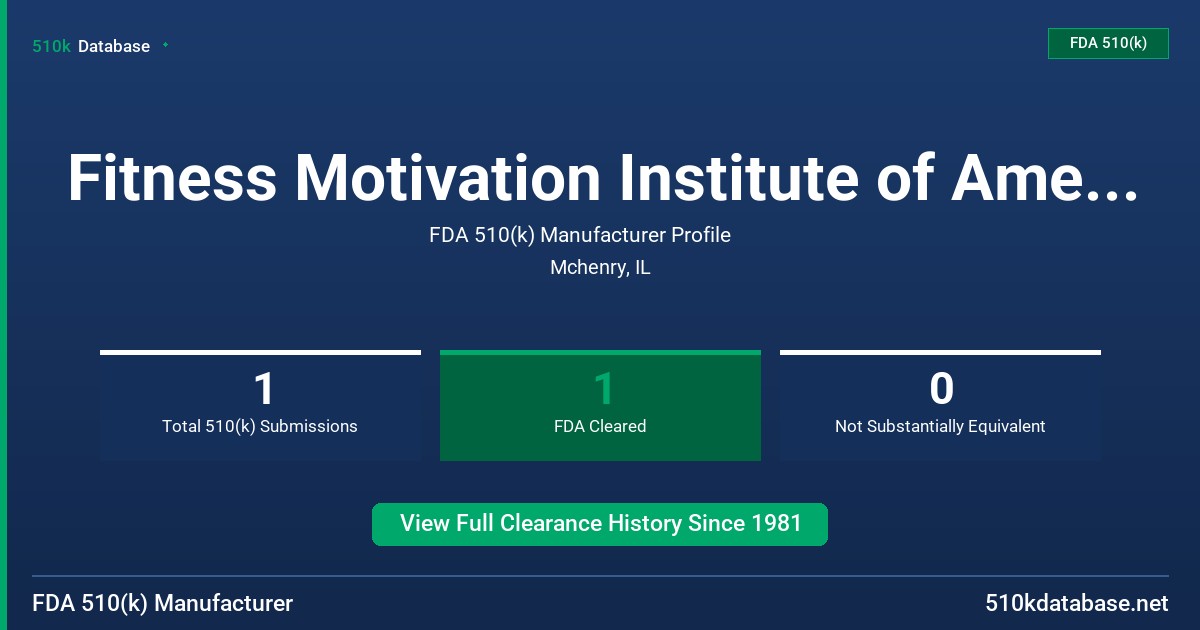 510k Database

FDA 510(k)

Fitness Motivation Institute of Ame...

FDA 510(k) Manufacturer Profile

Mchenry, IL

1
Total 510(k) Submissions

1
FDA Cleared

0
Not Substantially Equivalent

View Full Clearance History Since 1981

FDA 510(k) Manufacturer

510kdatabase.net